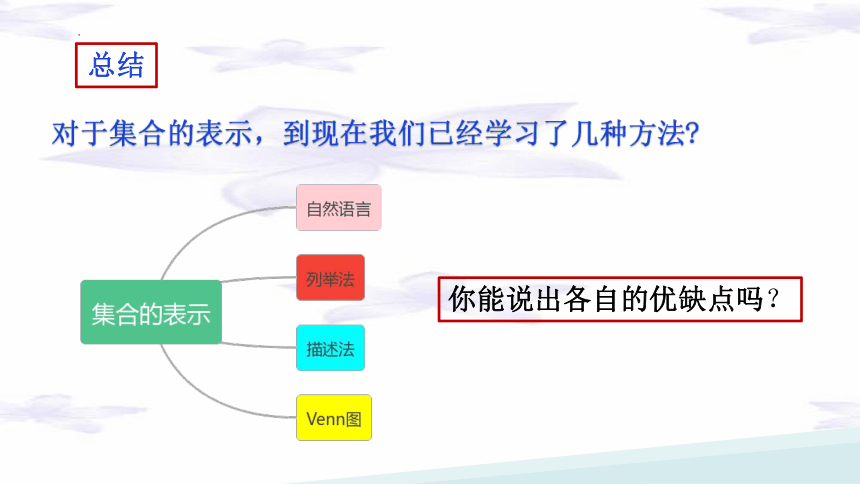 总结

对于集合的表示，到现在我们已经学习了几种方法?

集合的表示

自然语言

列举法

描述法

Venn图

你能说出各自的优缺点吗？